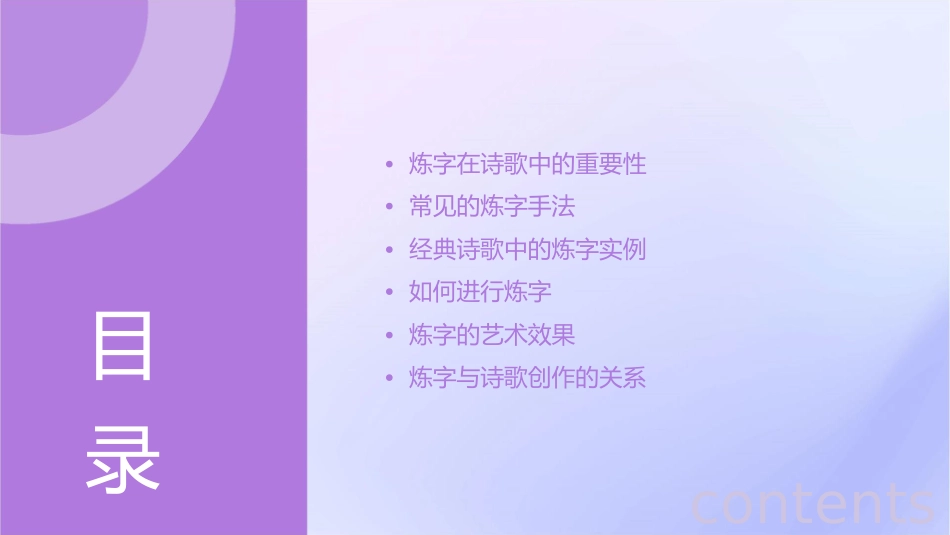 目录

• 炼字在诗歌中的重要性
• 常见的炼字手法
• 经典诗歌中的炼字实例
• 如何进行炼字
• 炼字的艺术效果
• 炼字与诗歌创作的关系

contents